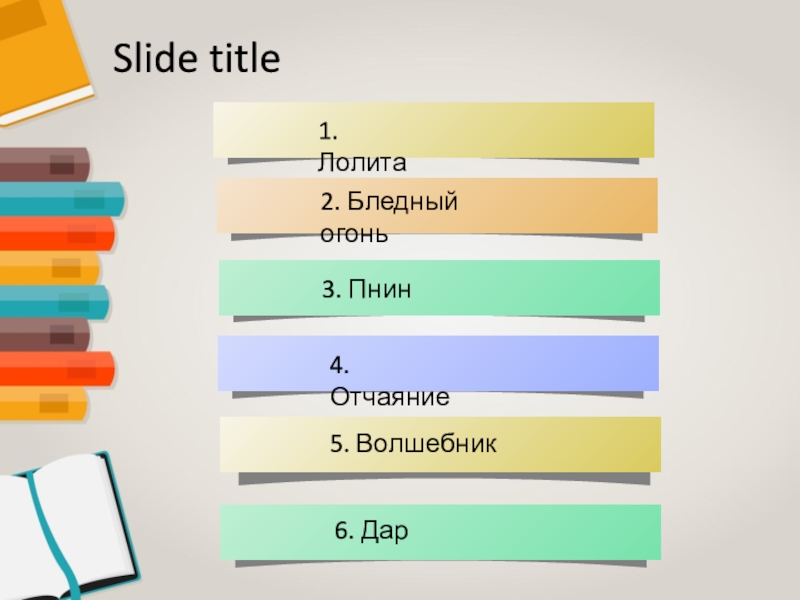 Slide title

1. Лолита

2. Бледный огонь

3. Пнин

4. Отчаяние

5. Волшебник

6. Дар